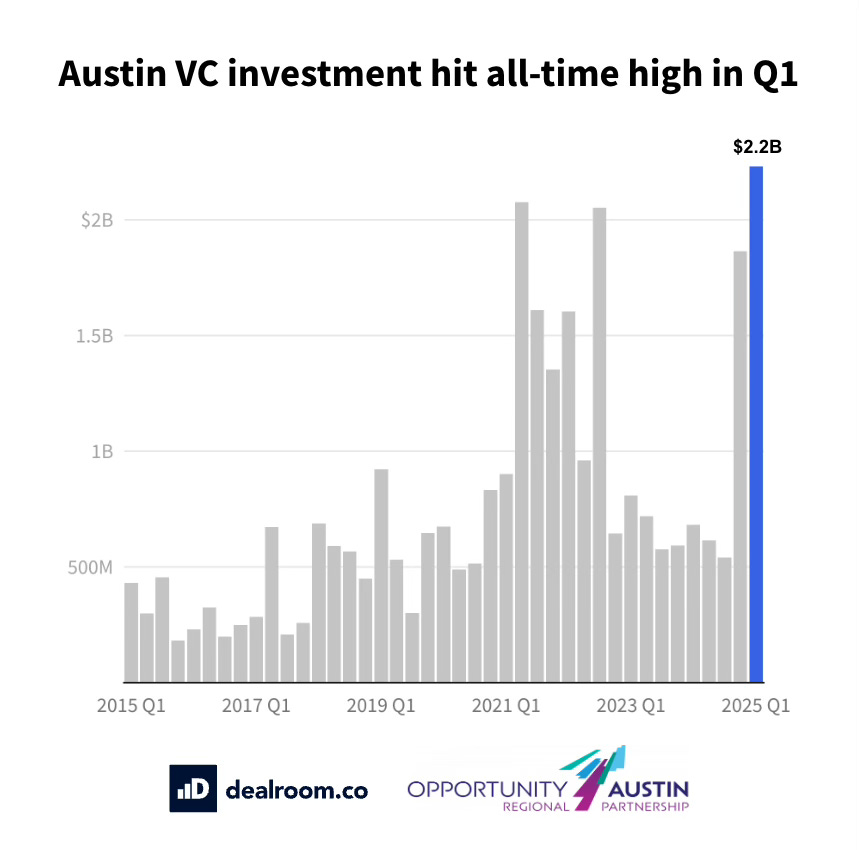 Austin VC investment hit all-time high in Q1

$2.2B

$2B
1.5B
1B
500M

2015 Q1
2017 Q1
2019 Q1
2021 Q1
2023 Q1
2025 Q1

dealroom.co

OPPORTUNITY AUSTIN
REGIONAL PARTNERSHIP